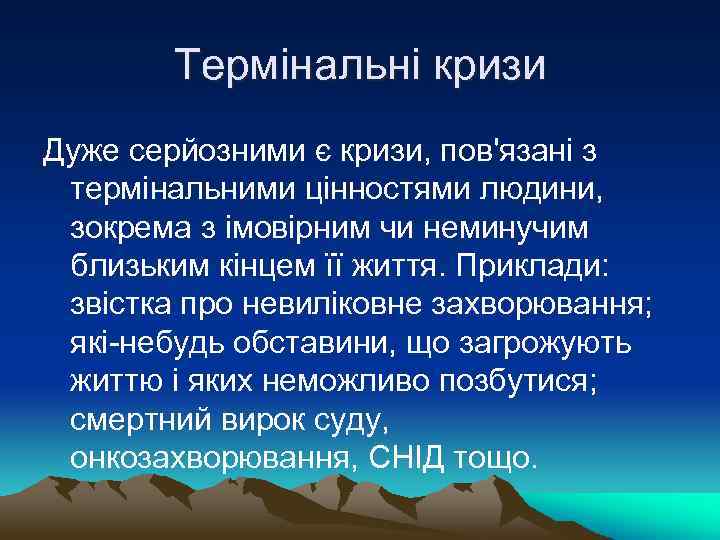 Термінальні кризи

Дуже серйозними є кризи, пов'язані з термінальними цінностями людини, зокрема з імовірним чи неминучим близьким кінцем її життя. Приклади: звістка про невиліковне захворювання; які-небудь обставини, що загрожують життю і яких неможливо позбутися; смертний вирок суду, онкозахворювання, СНІД тощо.